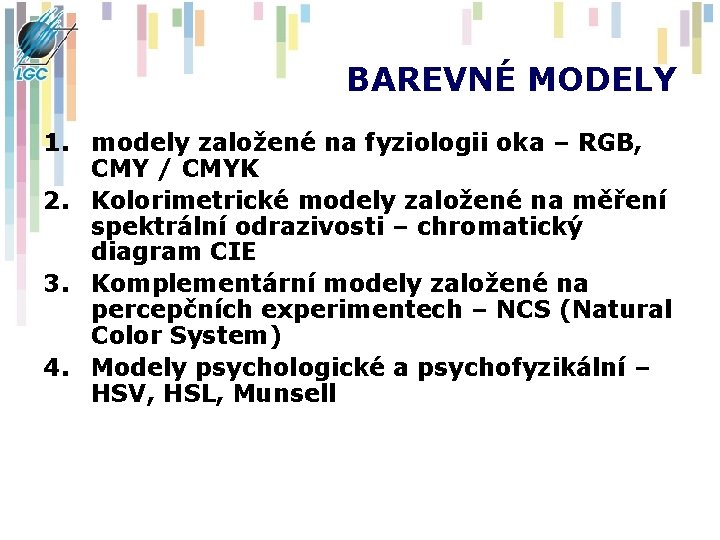 LGC

BAREVNÉ MODELY

1. modely založené na fyziologii oka – RGB, CMY / CMYK
2. Kolorimetrické modely založené na měření spektrální odrazivosti – chromatický diagram CIE
3. Komplementární modely založené na percepčních experimentech – NCS (Natural Color System)
4. Modely psychologické a psychofyzikální – HSV, HSL, Munsell